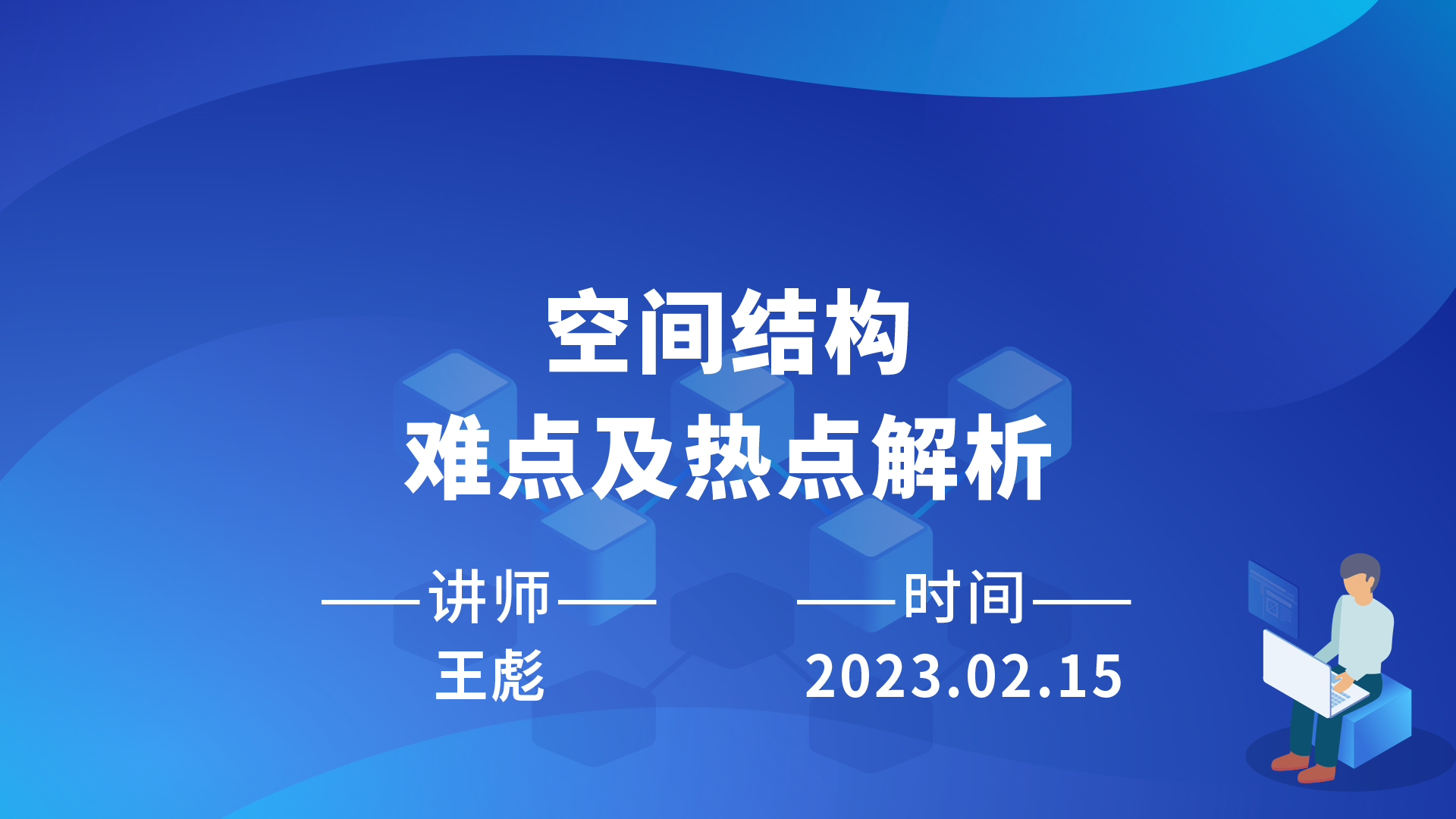 空间结构
难点及热点解析

——讲师——
王彪

——时间——
2023.02.15